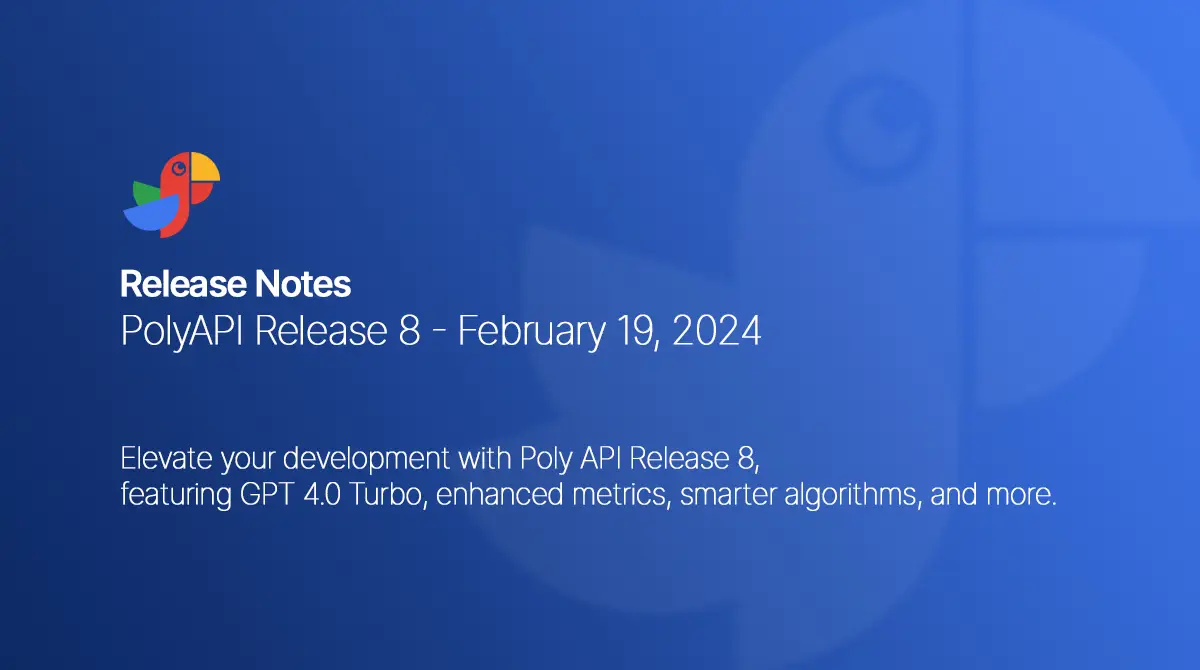 Release Notes
PolyAPI Release 8 - February 19, 2024

Elevate your development with Poly API Release 8,
featuring GPT 4.0 Turbo, enhanced metrics, smarter algorithms, and more.